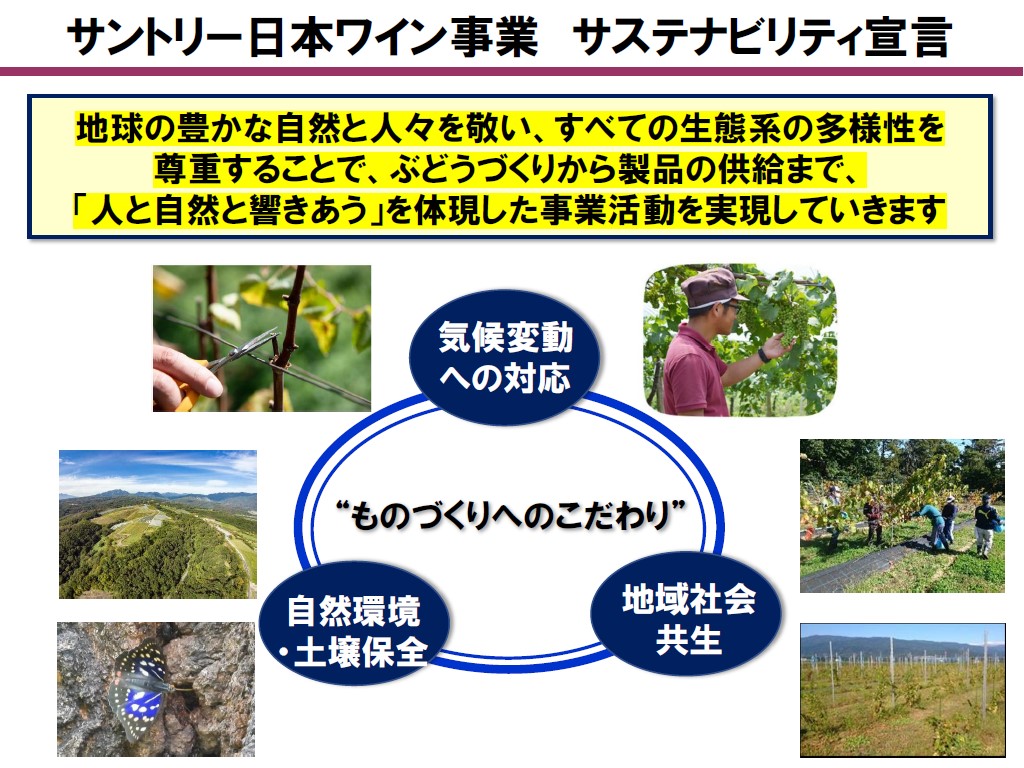 サントリー日本ワイン事業　サステナビリティ宣言

地球の豊かな自然と人々を敬い、すべての生態系の多様性を尊重することで、ぶどうづくりから製品の供給まで、「人と自然と響きあう」を体現した事業活動を実現していきます

気候変動への対応

“ものづくりへのこだわり”

自然環境・土壌保全

地域社会共生